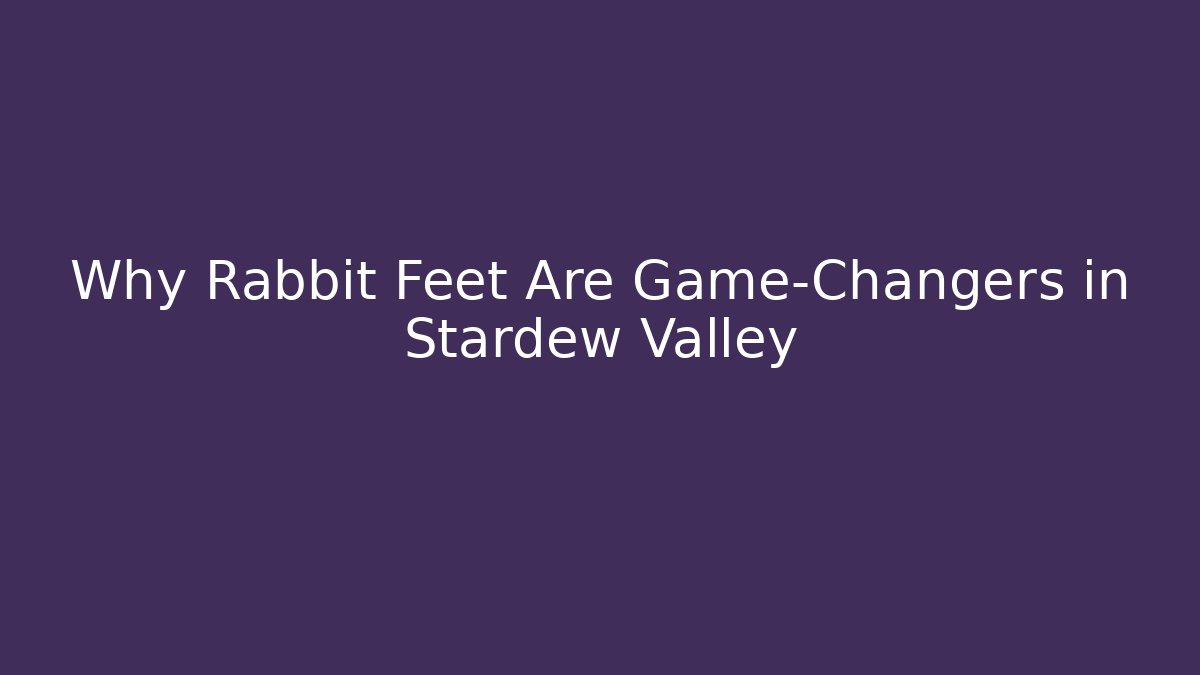 Why Rabbit Feet Are Game-Changers in Stardew Valley